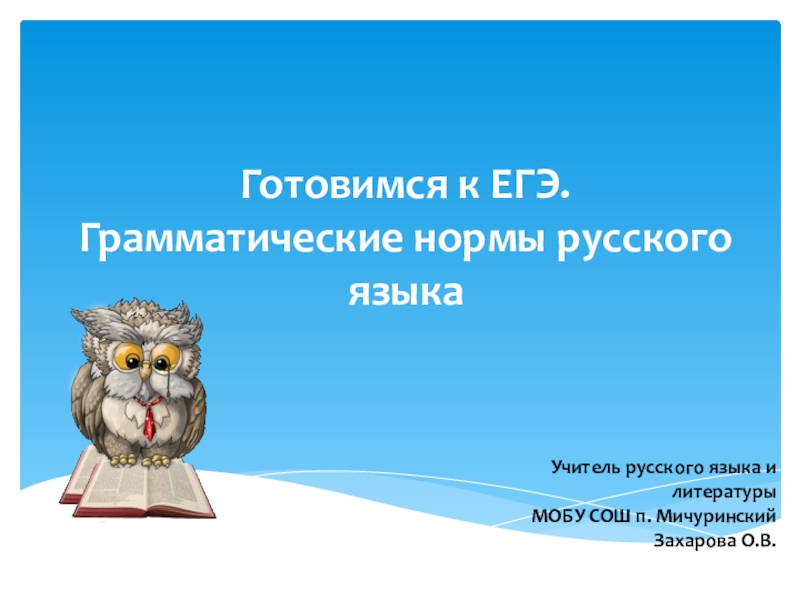 Готовимся к ЕГЭ.
Грамматические нормы русского языка

Учитель русского языка и литературы
МОБУ СОШ п. Мичуринский
Захарова О.В.